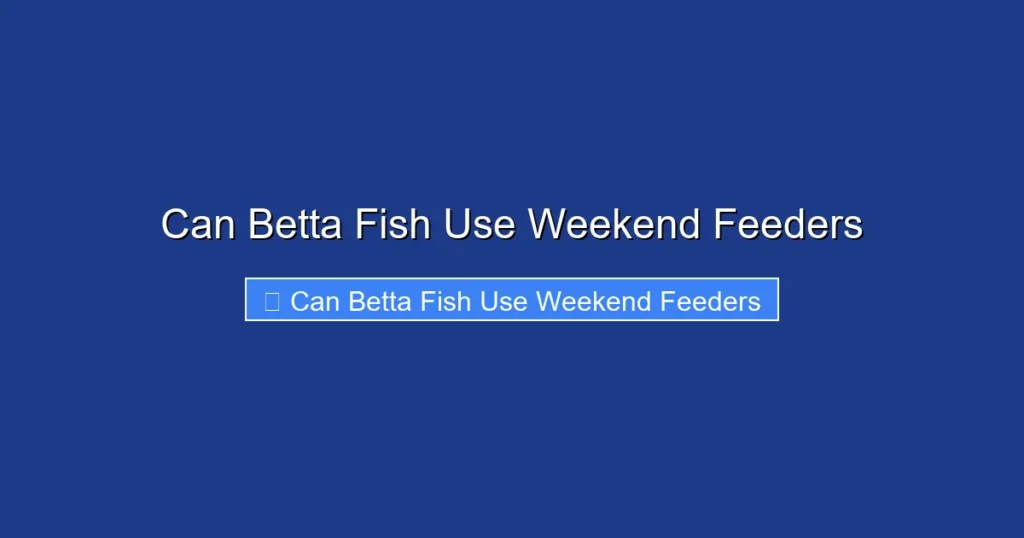 Can Betta Fish Use Weekend Feeders

Can Betta Fish Use Weekend Feeders